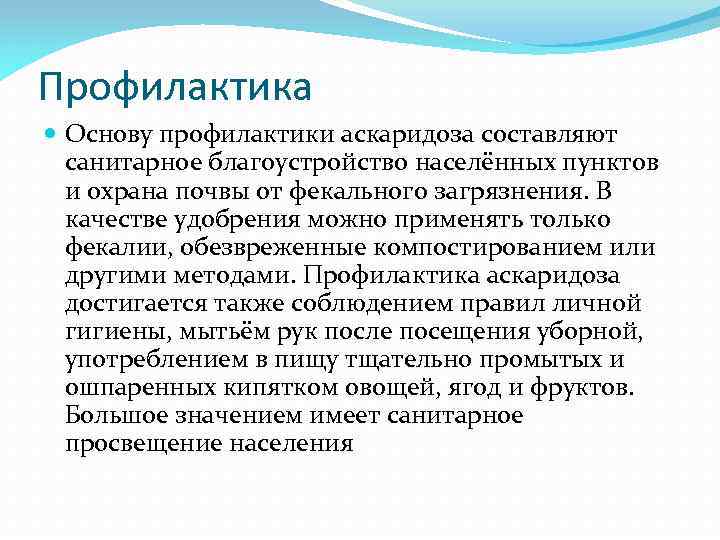 Профилактика

Основу профилактики аскаридоза составляют санитарное благоустройство населённых пунктов и охрана почвы от фекального загрязнения. В качестве удобрения можно применять только фекалии, обезвреженные компостированием или другими методами. Профилактика аскаридоза достигается также соблюдением правил личной гигиены, мытьём рук после посещения уборной, употреблением в пищу тщательно промытых и ошпаренных кипятком овощей, ягод и фруктов. Большое значением имеет санитарное просвещение населения